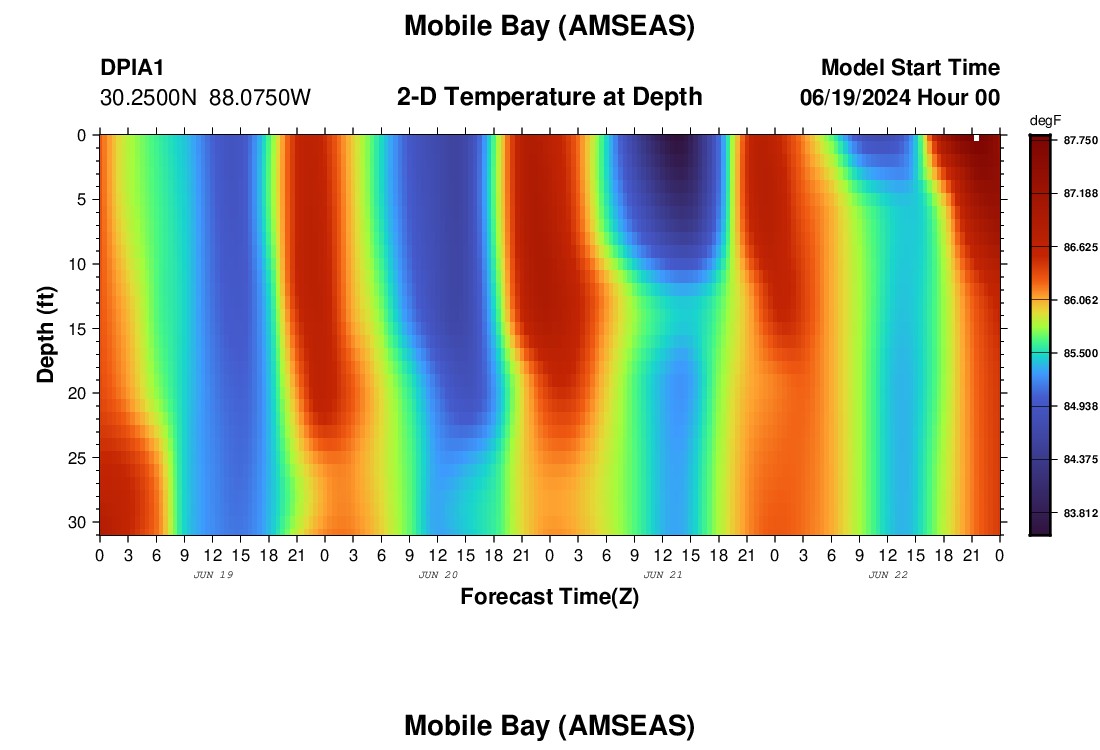 Mobile Bay (AMSEAS)

DPIA1
30.2500N 88.0750W

2-D Temperature at Depth

Model Start Time
06/19/2024 Hour 00

degF
87.750
87.188
86.625
86.062
85.500
84.938
84.375
83.812

Depth (ft)
0
5
10
15
20
25
30

0 3 6 9 12 15 18 21 0 3 6 9 12 15 18 21 0 3 6 9 12 15 18 21 0 3 6 9 12 15 18 21 0
JUN 19
JUN 20
JUN 21
JUN 22

Forecast Time(Z)

Mobile Bay (AMSEAS)